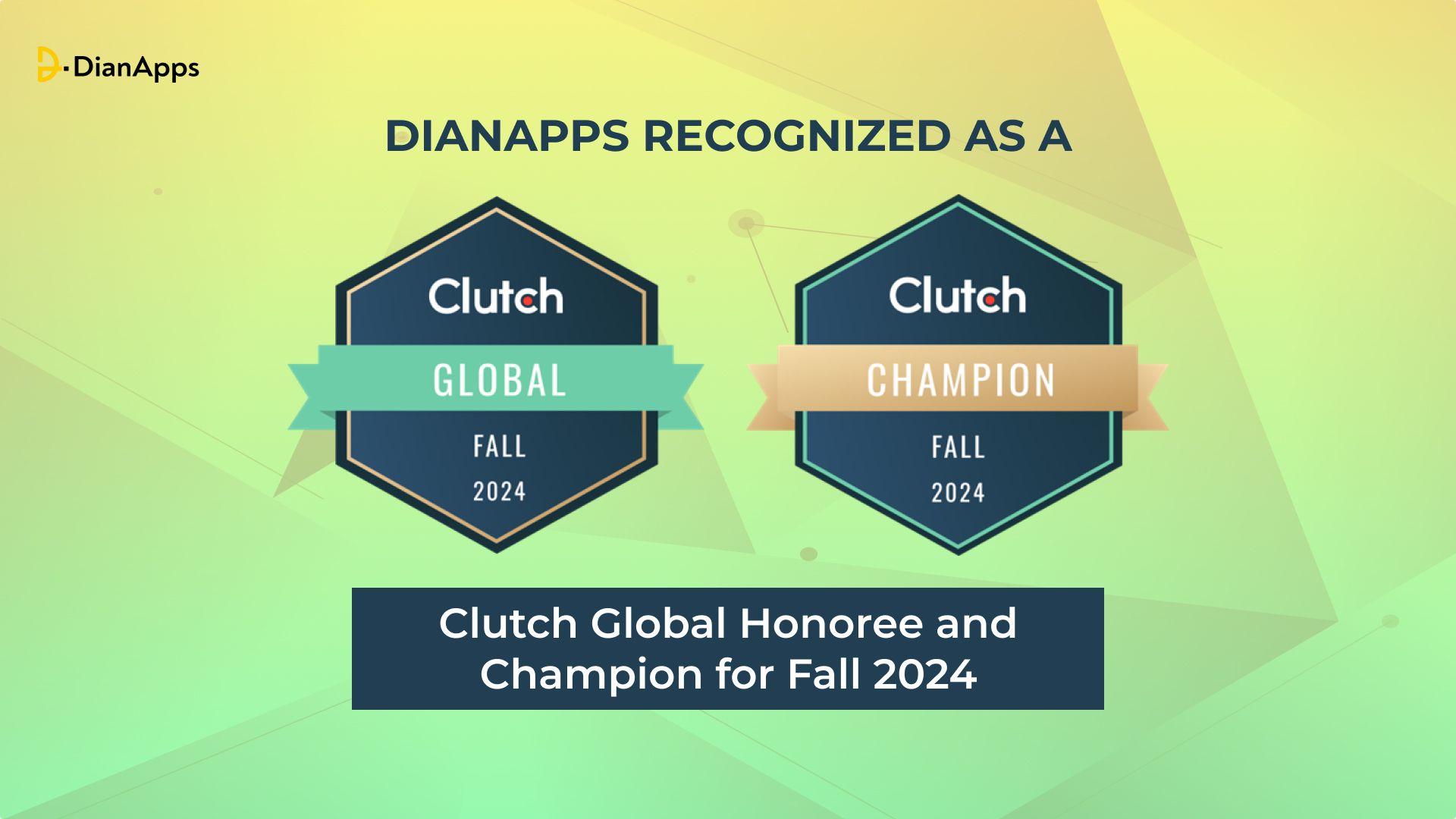 DianApps

DIANAPPS RECOGNIZED AS A

Clutch
GLOBAL
FALL
2024

Clutch
CHAMPION
FALL
2024

Clutch Global Honoree and Champion for Fall 2024